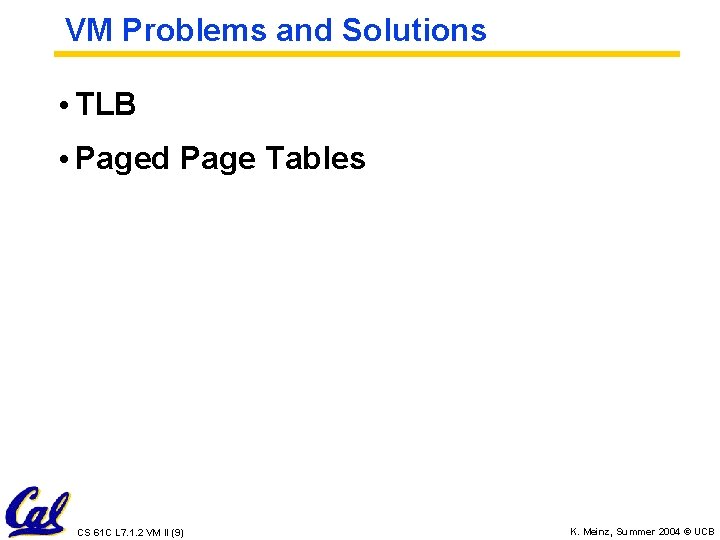 VM Problems and Solutions

• TLB

• Paged Page Tables

Cal

CS 61C L7.1.2 VM II (9)

K. Meinz, Summer 2004 © UCB